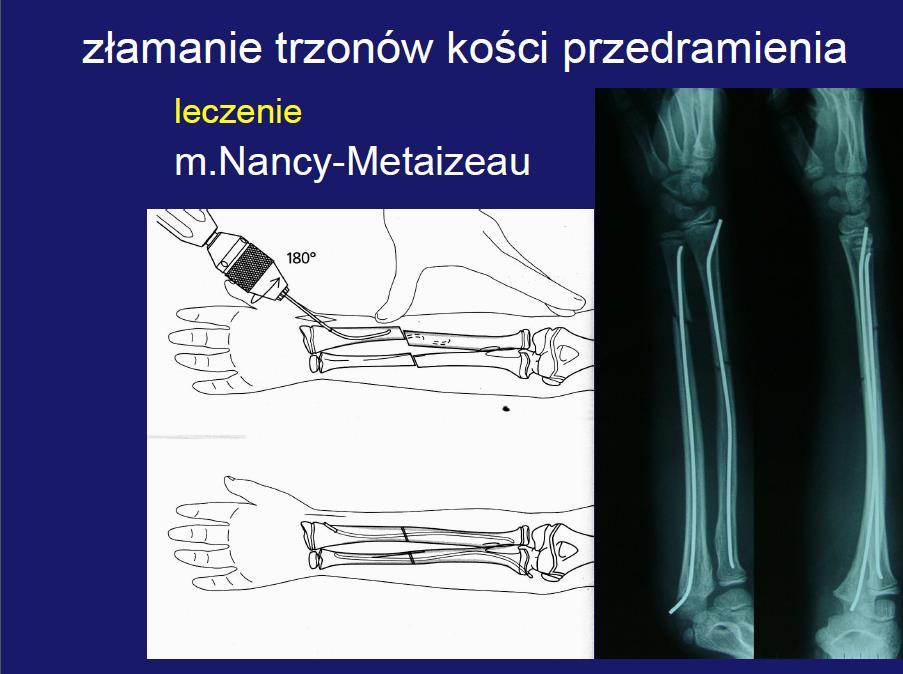 złamanie trzonów kości przedramienia

leczenie

m.Nancy-Metaizeau

180°